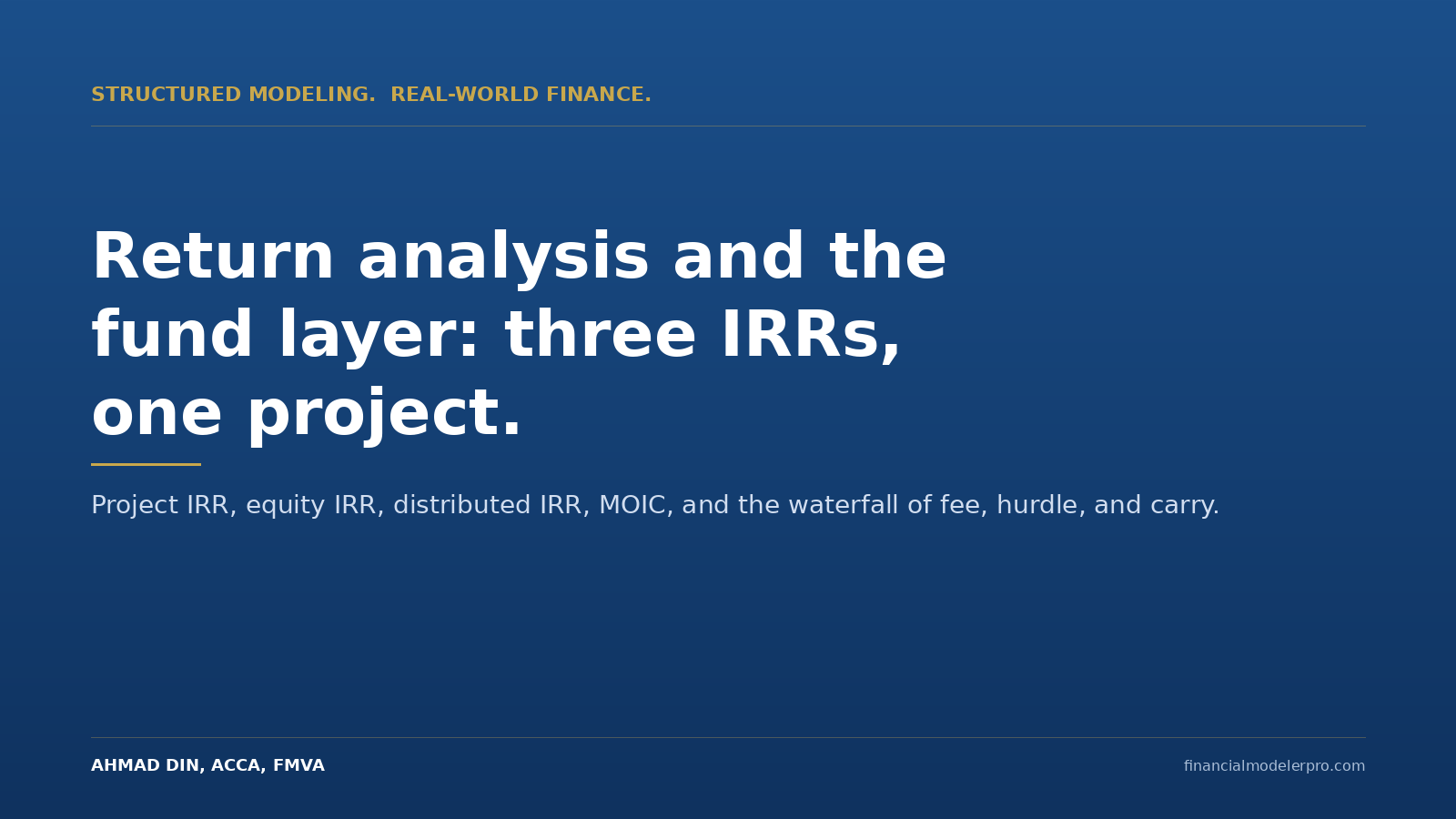 STRUCTURED MODELING. REAL-WORLD FINANCE.

Return analysis and the fund layer: three IRRs, one project.

Project IRR, equity IRR, distributed IRR, MOIC, and the waterfall of fee, hurdle, and carry.

AHMAD DIN, ACCA, FMVA

financialmodelerpro.com